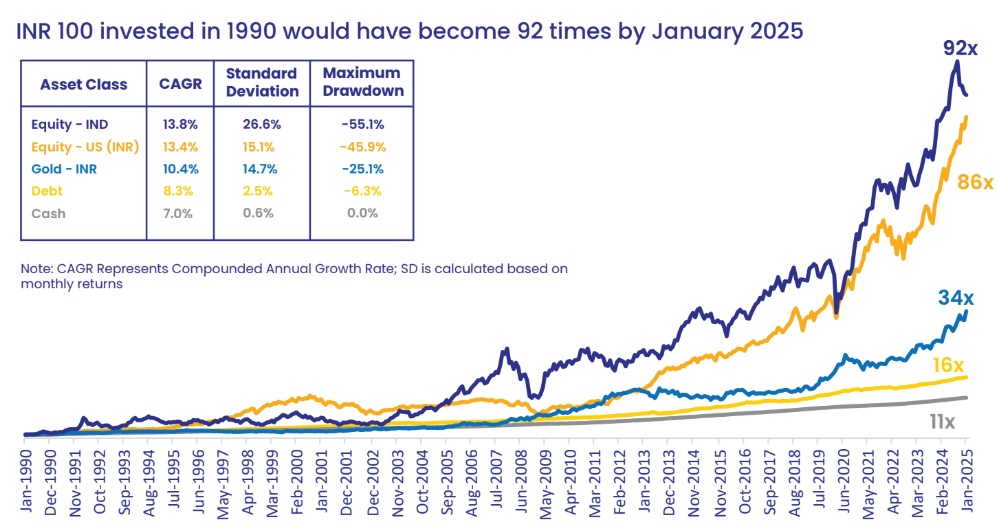 INR 100 invested in 1990 would have become 92 times by January 2025

| Asset Class | CAGR | Standard Deviation | Maximum Drawdown |
|---|---|---|---|
| Equity - IND | 13.8% | 26.6% | -55.1% |
| Equity - US (INR) | 13.4% | 15.1% | -45.9% |
| Gold - INR | 10.4% | 14.7% | -25.1% |
| Debt | 8.3% | 2.5% | -6.3% |
| Cash | 7.0% | 0.6% | 0.0% |

Note: CAGR Represents Compounded Annual Growth Rate; SD is calculated based on monthly returns

92x

86x

34x

16x

11x

Jan-1990 Dec-1990 Nov-1991 Oct-1992 Sep-1993 Aug-1994 Jul-1995 Jun-1996 May-1997 Apr-1998 Mar-1999 Feb-2000 Jan-2001 Dec-2001 Dec-2002 Nov-2003 Oct-2004 Sep-2005 Aug-2006 Jul-2007 Jun-2008 May-2009 Apr-2010 Mar-2011 Feb-2012 Jan-2013 Dec-2013 Nov-2014 Nov-2015 Oct-2016 Sep-2017 Aug-2018 Jul-2019 Jun-2020 May-2021 Apr-2022 Mar-2023 Feb-2024 Jan-2025